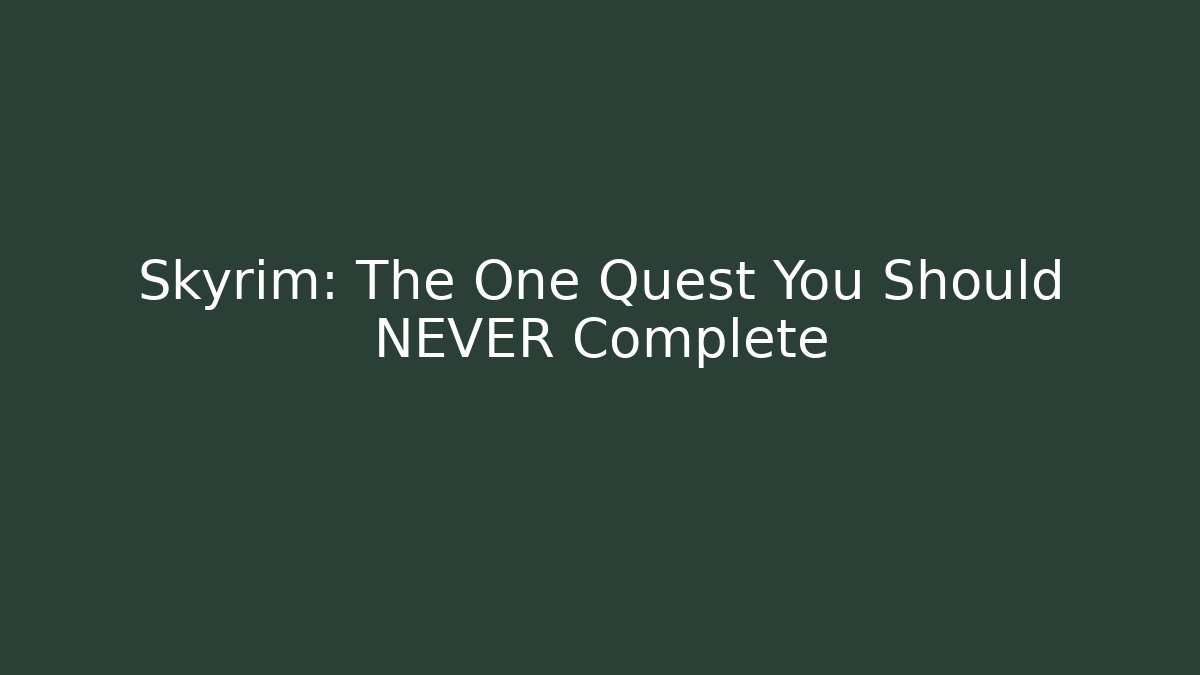 Skyrim: The One Quest You Should NEVER Complete